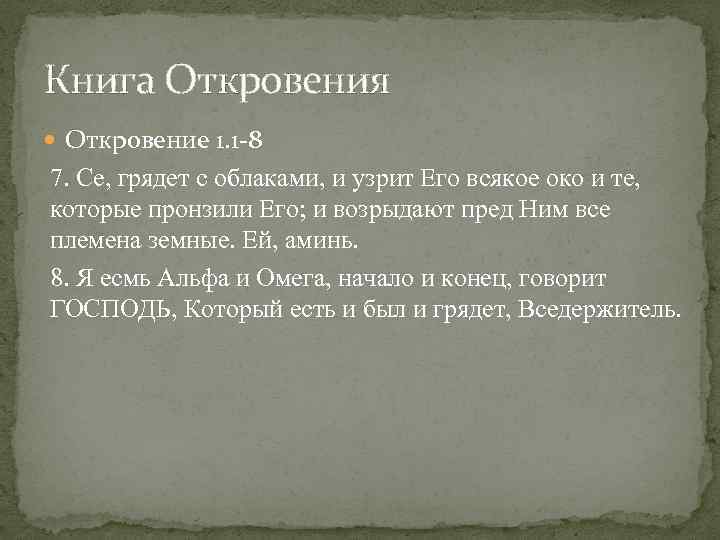 Книга Откровения

Откровение 1.1-8

7. Се, грядет с облаками, и узрит Его всякое око и те, которые пронзили Его; и возрыдают пред Ним все племена земные. Ей, аминь.

8. Я есмь Альфа и Омега, начало и конец, говорит ГОСПОДЬ, Который есть и был и грядет, Вседержитель.